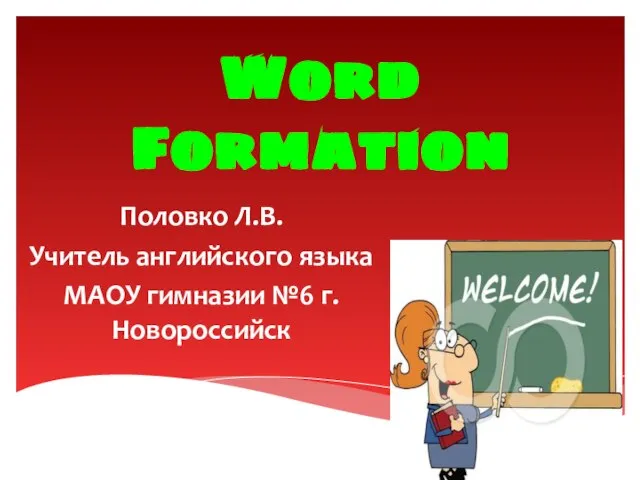 Word Formation

Половко Л.В.
Учитель английского языка
МАОУ гимназии №6 г. Новороссийск

WELCOME!